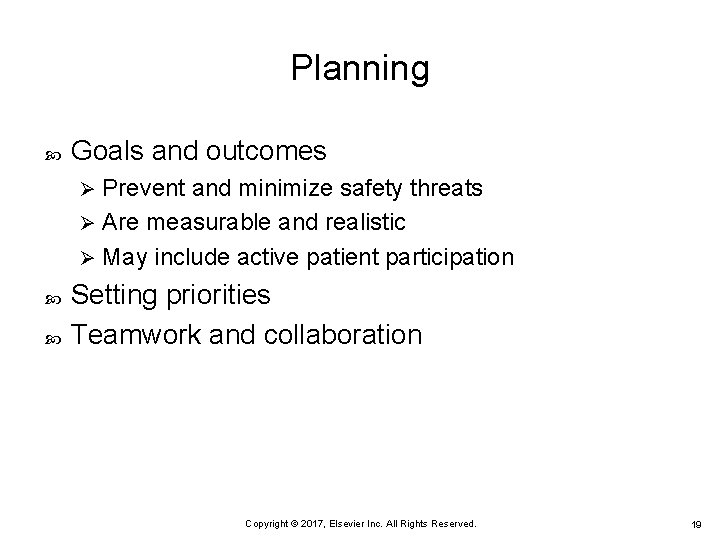 Planning

Goals and outcomes

Prevent and minimize safety threats

Are measurable and realistic

May include active patient participation

Setting priorities

Teamwork and collaboration

Copyright © 2017, Elsevier Inc. All Rights Reserved.

19